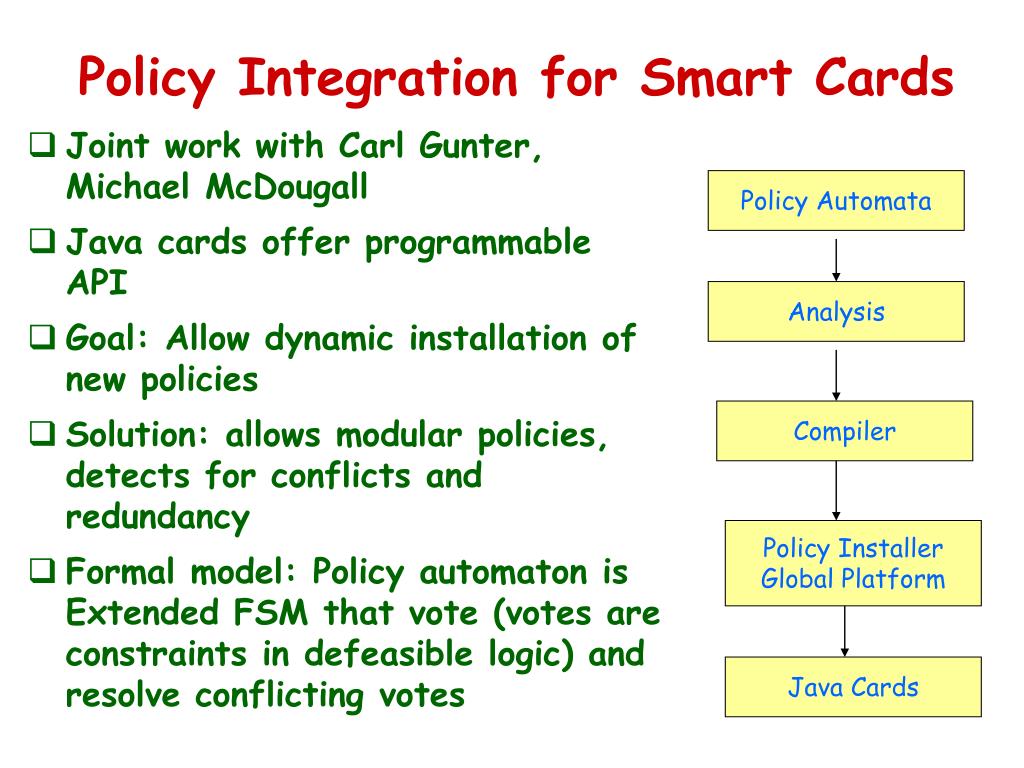 Policy Integration for Smart Cards

❑ Joint work with Carl Gunter, Michael McDougall

❑ Java cards offer programmable API

❑ Goal: Allow dynamic installation of new policies

❑ Solution: allows modular policies, detects for conflicts and redundancy

❑ Formal model: Policy automaton is Extended FSM that vote (votes are constraints in defeasible logic) and resolve conflicting votes

Policy Automata

Analysis

Compiler

Policy Installer
Global Platform

Java Cards